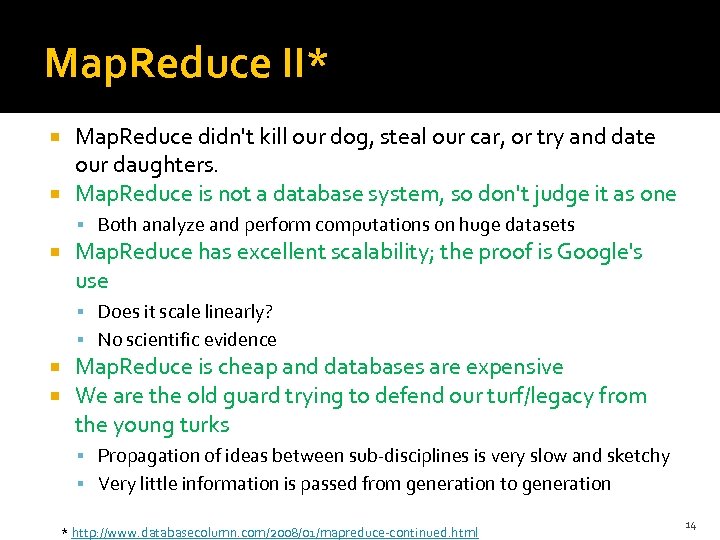 MapReduce II*

- MapReduce didn't kill our dog, steal our car, or try and date our daughters.
- MapReduce is not a database system, so don't judge it as one
  - Both analyze and perform computations on huge datasets
- MapReduce has excellent scalability; the proof is Google's use
  - Does it scale linearly?
  - No scientific evidence
- MapReduce is cheap and databases are expensive
- We are the old guard trying to defend our turf/legacy from the young turks
  - Propagation of ideas between sub-disciplines is very slow and sketchy
  - Very little information is passed from generation to generation

* http://www.databasecolumn.com/2008/01/mapreduce-continued.html

14